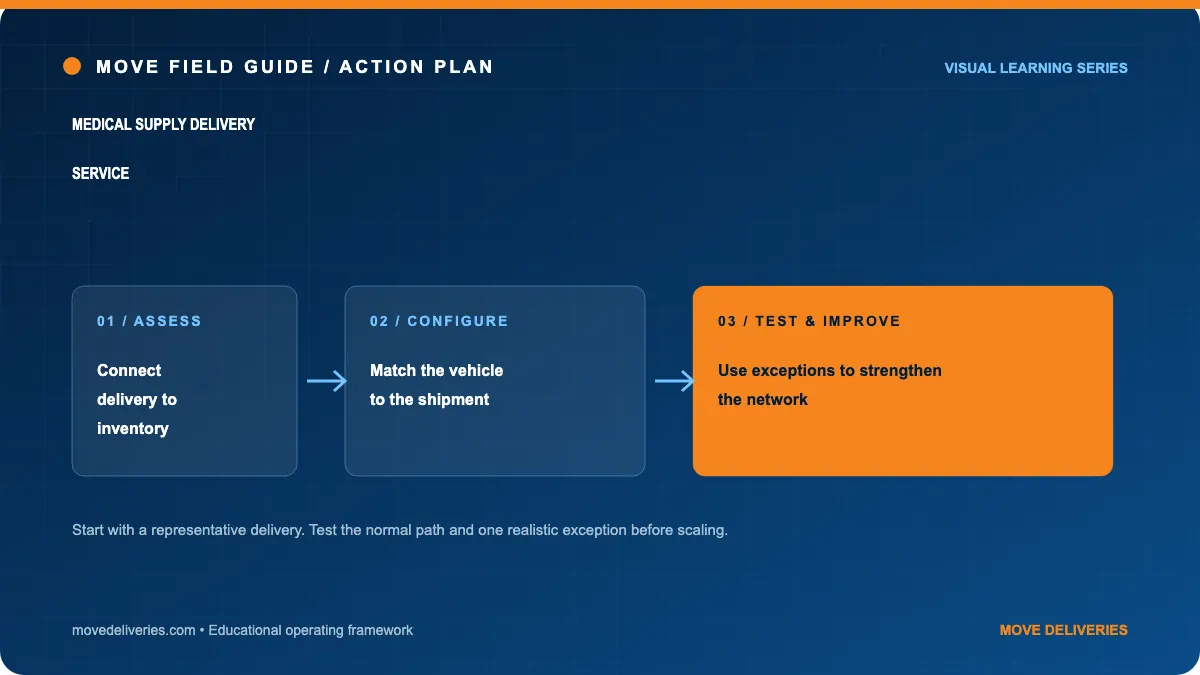 MOVE FIELD GUIDE / ACTION PLAN

VISUAL LEARNING SERIES

MEDICAL SUPPLY DELIVERY

SERVICE

01 / ASSESS

Connect delivery to inventory

02 / CONFIGURE

Match the vehicle to the shipment

03 / TEST & IMPROVE

Use exceptions to strengthen the network

Start with a representative delivery. Test the normal path and one realistic exception before scaling.

movedeliveries.com • Educational operating framework

MOVE DELIVERIES